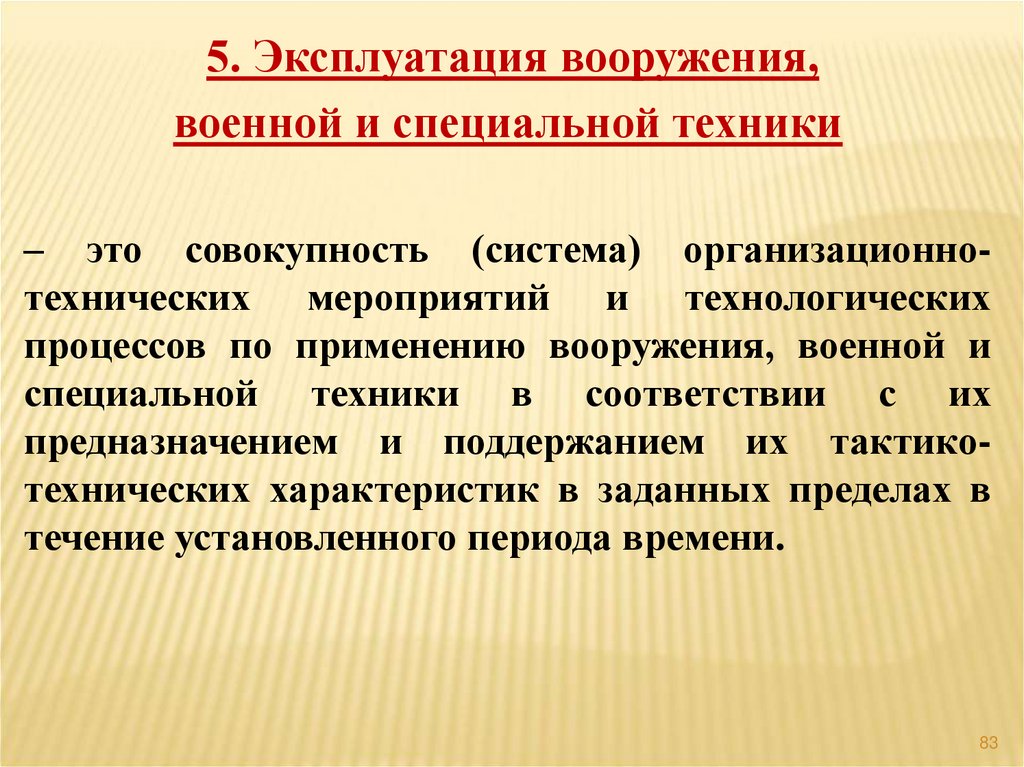 5. Эксплуатация вооружения, военной и специальной техники

– это совокупность (система) организационно-технических мероприятий и технологических процессов по применению вооружения, военной и специальной техники в соответствии с их предназначением и поддержанием их тактико-технических характеристик в заданных пределах в течение установленного периода времени.

83